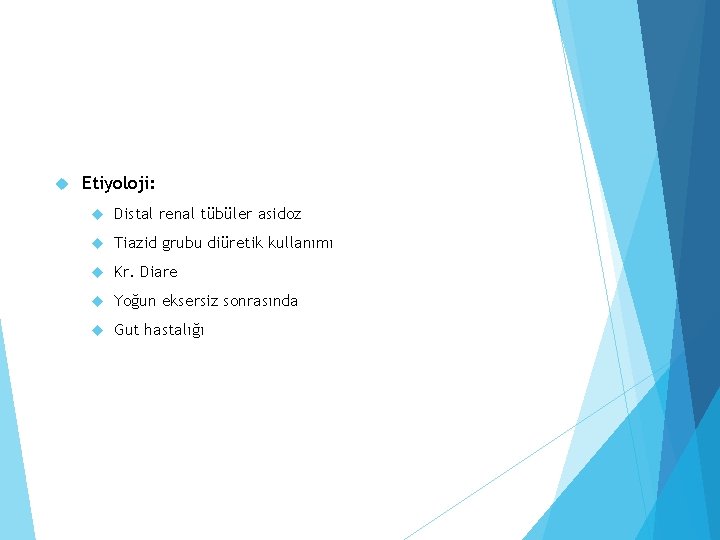 Etiyoloji:

Distal renal tübüler asidoz

Tiazid grubu diüretik kullanımı

Kr. Diare

Yoğun eksersiz sonrasında

Gut hastalığı